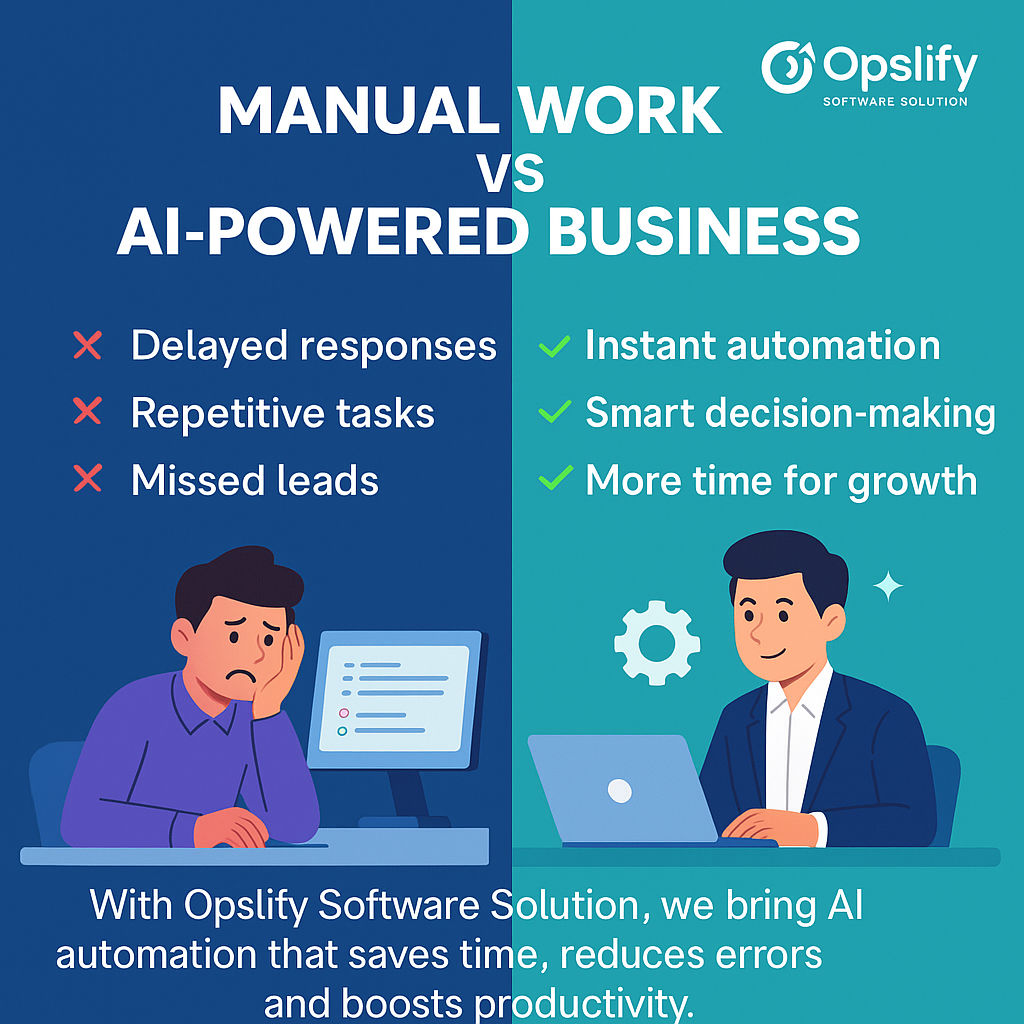 Opslify
SOFTWARE SOLUTION

MANUAL WORK
VS
AI-POWERED BUSINESS

✕ Delayed responses
✕ Repetitive tasks
✕ Missed leads

✓ Instant automation
✓ Smart decision-making
✓ More time for growth

With Opslify Software Solution, we bring AI automation that saves time, reduces errors and boosts productivity.